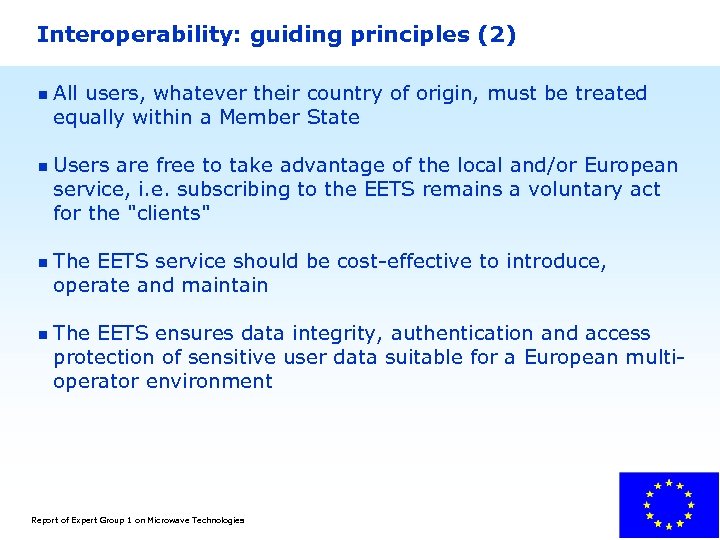 Interoperability: guiding principles (2)

▪ All users, whatever their country of origin, must be treated equally within a Member State

▪ Users are free to take advantage of the local and/or European service, i.e. subscribing to the EETS remains a voluntary act for the "clients"

▪ The EETS service should be cost-effective to introduce, operate and maintain

▪ The EETS ensures data integrity, authentication and access protection of sensitive user data suitable for a European multi-operator environment

Report of Expert Group 1 on Microwave Technologies